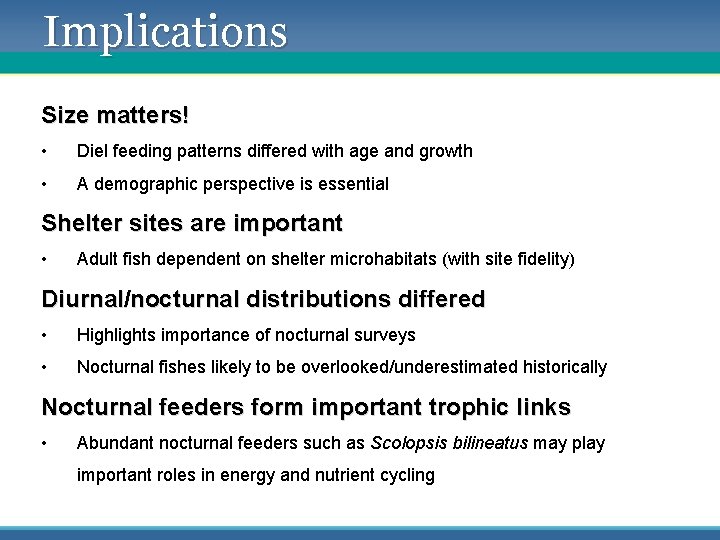 Implications

Size matters!

• Diel feeding patterns differed with age and growth

• A demographic perspective is essential

Shelter sites are important

• Adult fish dependent on shelter microhabitats (with site fidelity)

Diurnal/nocturnal distributions differed

• Highlights importance of nocturnal surveys

• Nocturnal fishes likely to be overlooked/underestimated historically

Nocturnal feeders form important trophic links

• Abundant nocturnal feeders such as Scolopsis bilineatus may play important roles in energy and nutrient cycling